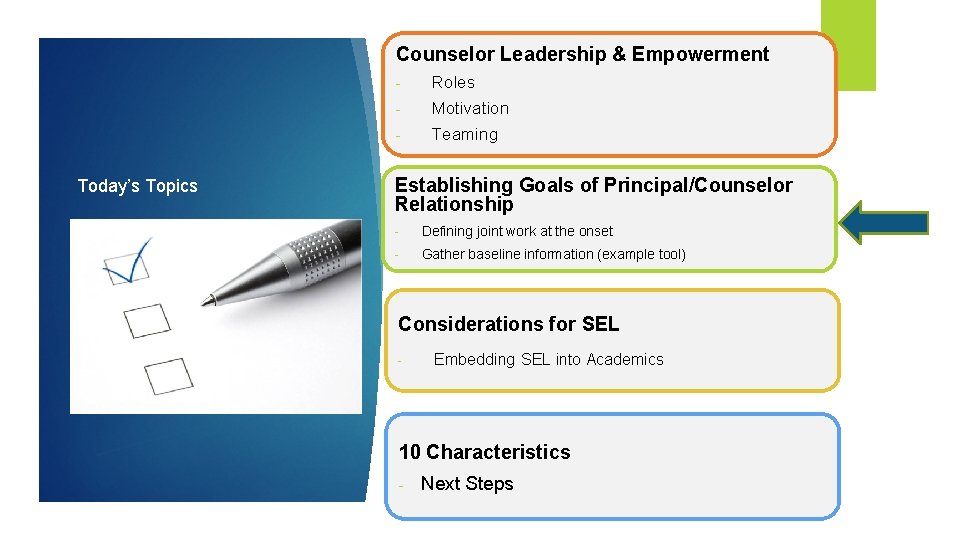 Today's Topics

Counselor Leadership & Empowerment
- Roles
- Motivation
- Teaming

Establishing Goals of Principal/Counselor Relationship
- Defining joint work at the onset
- Gather baseline information (example tool)

Considerations for SEL
- Embedding SEL into Academics

10 Characteristics
- Next Steps